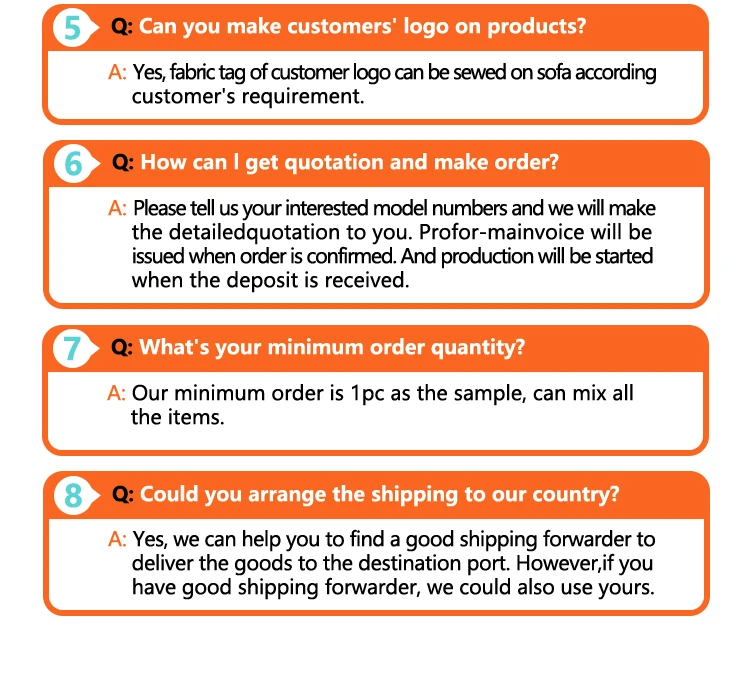 5 Q: Can you make customers' logo on products?

A: Yes, fabric tag of customer logo can be sewed on sofa according customer's requirement.

6 Q: How can I get quotation and make order?

A: Please tell us your interested model numbers and we will make the detailedquotation to you. Profor-mainvoice will be issued when order is confirmed. And production will be started when the deposit is received.

7 Q: What's your minimum order quantity?

A: Our minimum order is 1pc as the sample, can mix all the items.

8 Q: Could you arrange the shipping to our country?

A: Yes, we can help you to find a good shipping forwarder to deliver the goods to the destination port. However,if you have good shipping forwarder, we could also use yours.